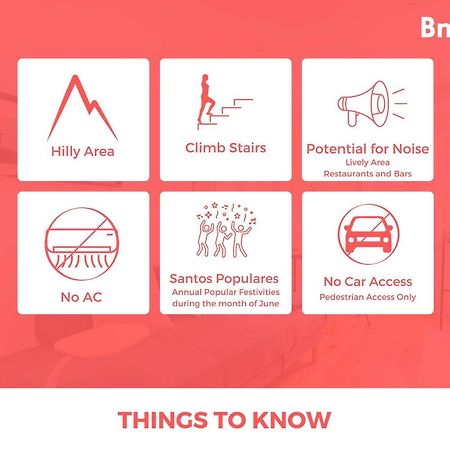 Bn

Hilly Area

Climb Stairs

Potential for Noise
Lively Area
Restaurants and Bars

No AC

Santos Populares
Annual Popular Festivities during the month of June

No Car Access
Pedestrian Access Only

THINGS TO KNOW